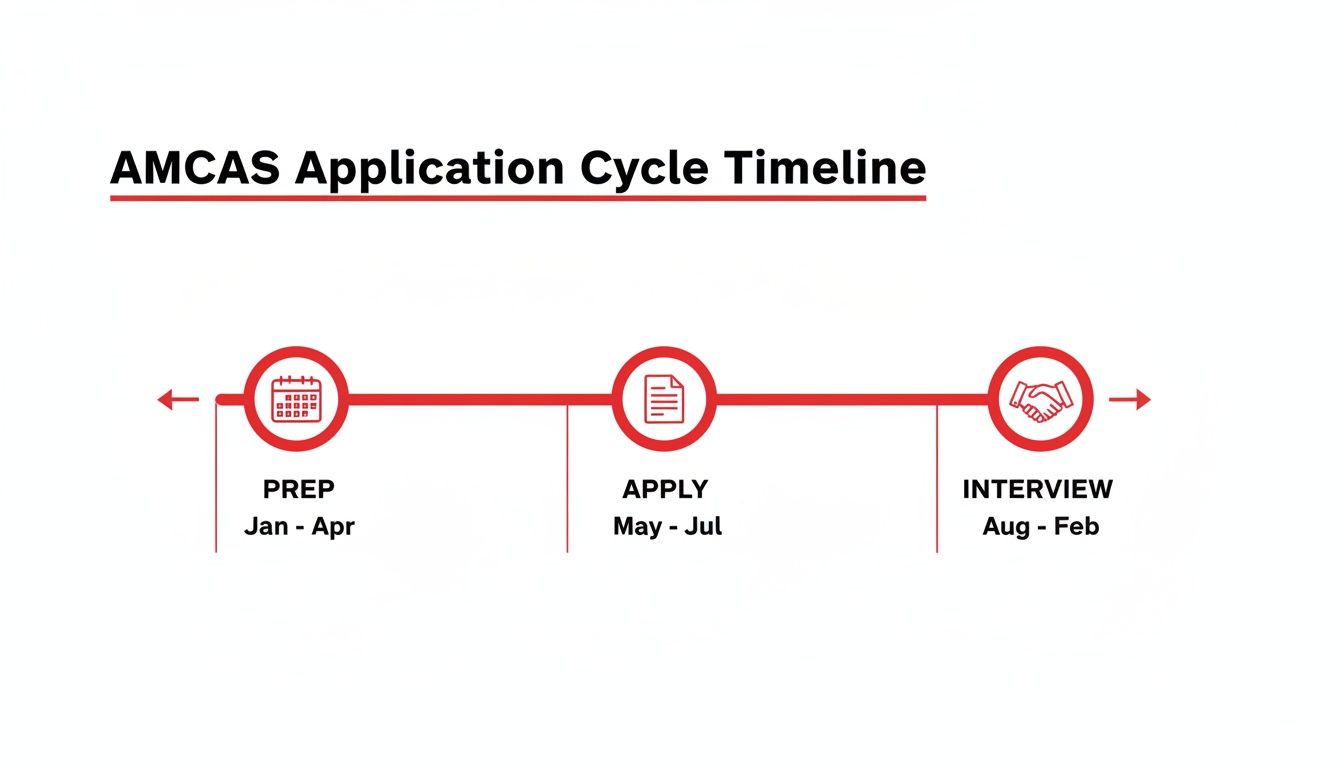 AMCAS Application Cycle Timeline

PREP
Jan - Apr

APPLY
May - Jul

INTERVIEW
Aug - Feb